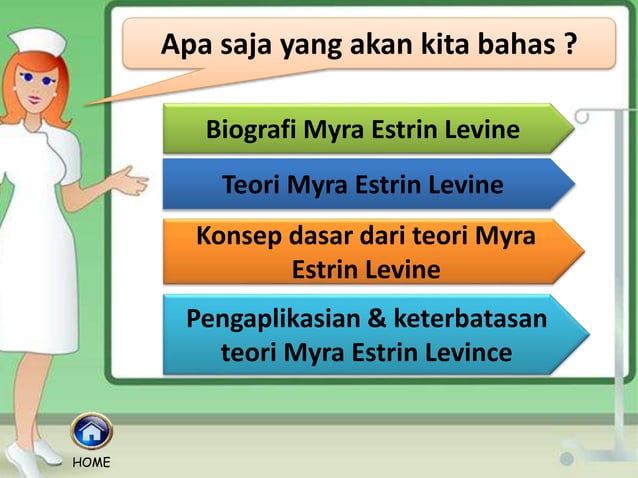 Apa saja yang akan kita bahas ?

Biografi Myra Estrin Levine

Teori Myra Estrin Levine

Konsep dasar dari teori Myra Estrin Levine

Pengaplikasian & keterbatasan teori Myra Estrin Levince

HOME